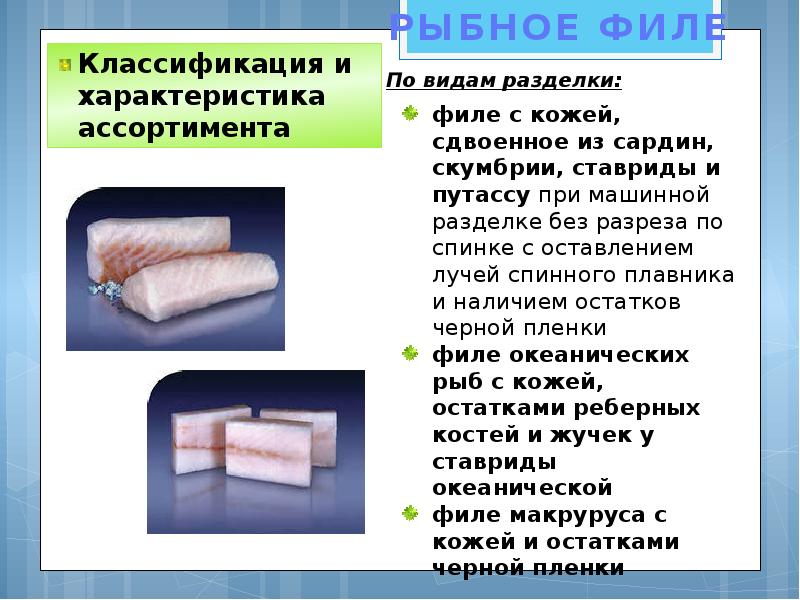 РЫБНОЕ ФИЛЕ

Классификация и характеристика ассортимента

По видам разделки:

филе с кожей, сдвоенное из сардин, скумбрии, ставриды и путассу при машинной разделке без разреза по спинке с оставлением лучей спинного плавника и наличием остатков черной пленки

филе океанических рыб с кожей, остатками реберных костей и жучек у ставриды океанической

филе макруруса с кожей и остатками черной пленки